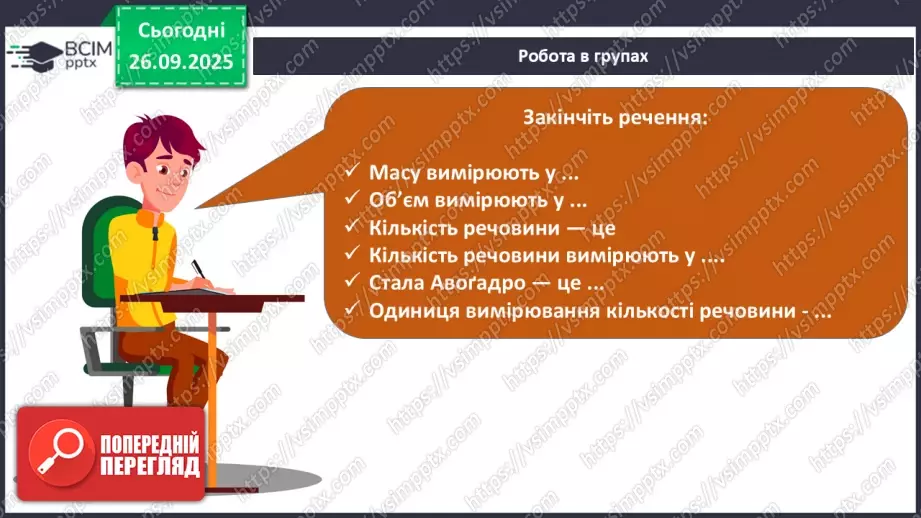 ВСІМ pptx

Сьогодні 26.09.2025

Робота в групах

Закінчіть речення:

✓ Масу вимірюють у ...
✓ Об'єм вимірюють у ...
✓ Кількість речовини — це
✓ Кількість речовини вимірюють у ....
✓ Стала Авоґадро — це ...
✓ Одиниця вимірювання кількості речовини - ...

ПОПЕРЕДНІЙ ПЕРЕГЛЯД

https://vsimpptx.com